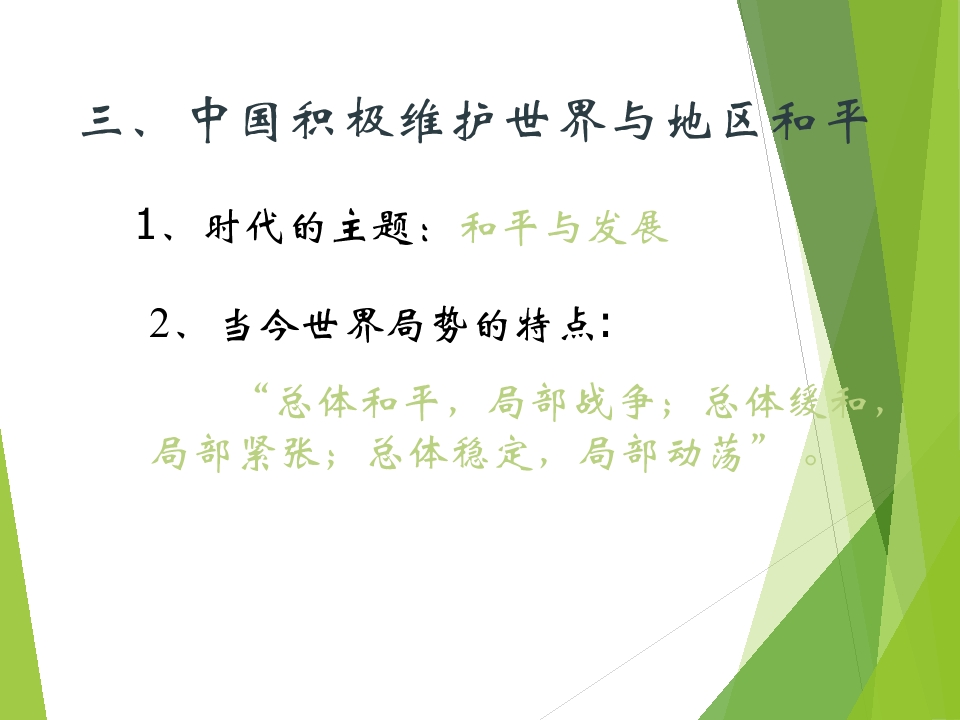 三、中国积极维护世界与地区和平

1、时代的主题：和平与发展

2、当今世界局势的特点：

“总体和平，局部战争；总体缓和，局部紧张；总体稳定，局部动荡”。